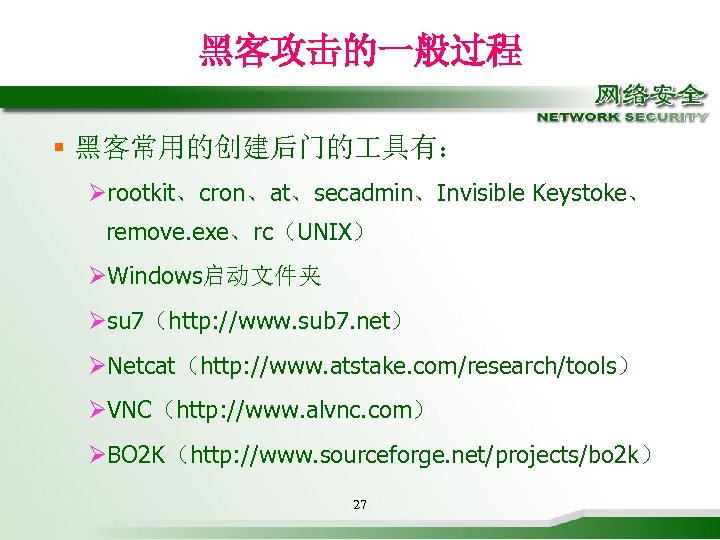 黑客攻击的一般过程

网络安全
NETWORK SECURITY

▪ 黑客常用的创建后门的工具有：

➢rootkit、cron、at、secadmin、Invisible Keystoke、remove.exe、rc（UNIX）

➢Windows启动文件夹

➢su7（http://www.sub7.net）

➢Netcat（http://www.atstake.com/research/tools）

➢VNC（http://www.alvnc.com）

➢BO2K（http://www.sourceforge.net/projects/bo2k）

27